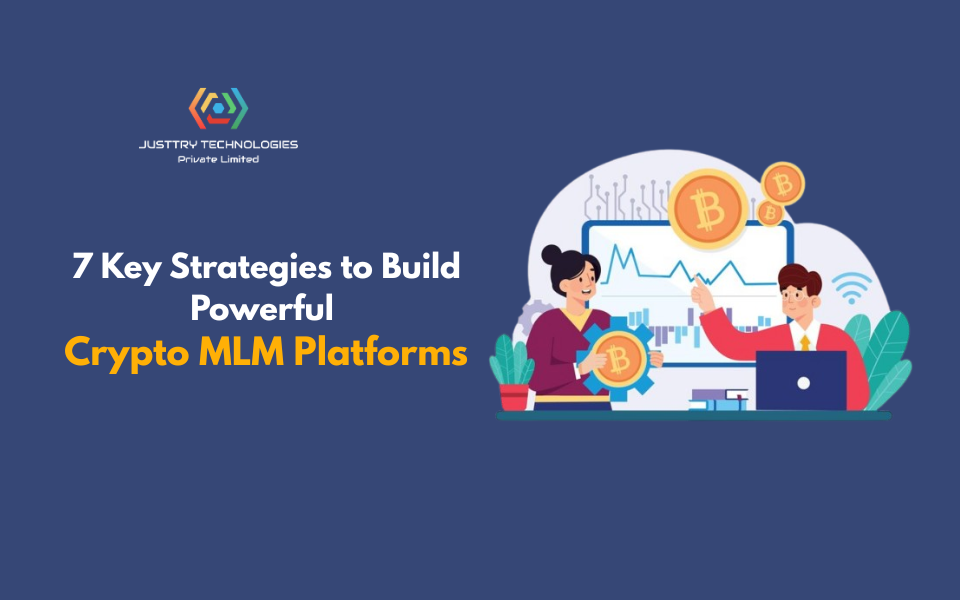 JUSTTRY TECHNOLOGIES
Private Limited

7 Key Strategies to Build Powerful
Crypto MLM Platforms